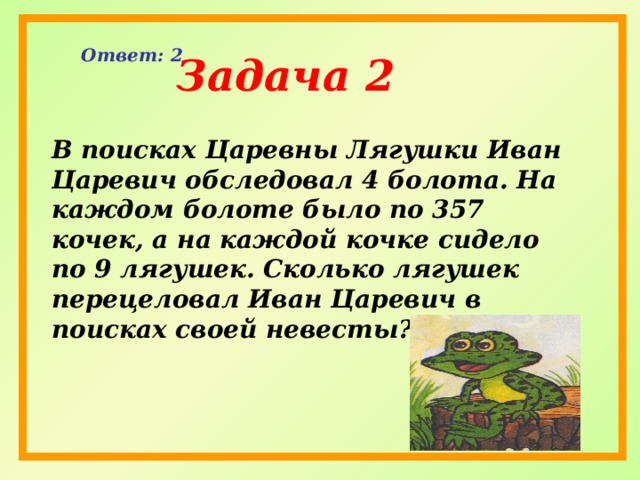 Ответ: 2

Задача 2

В поисках Царевны Лягушки Иван Царевич обследовал 4 болота. На каждом болоте было по 357 кочек, а на каждой кочке сидело по 9 лягушек. Сколько лягушек перецеловал Иван Царевич в поисках своей невесты?